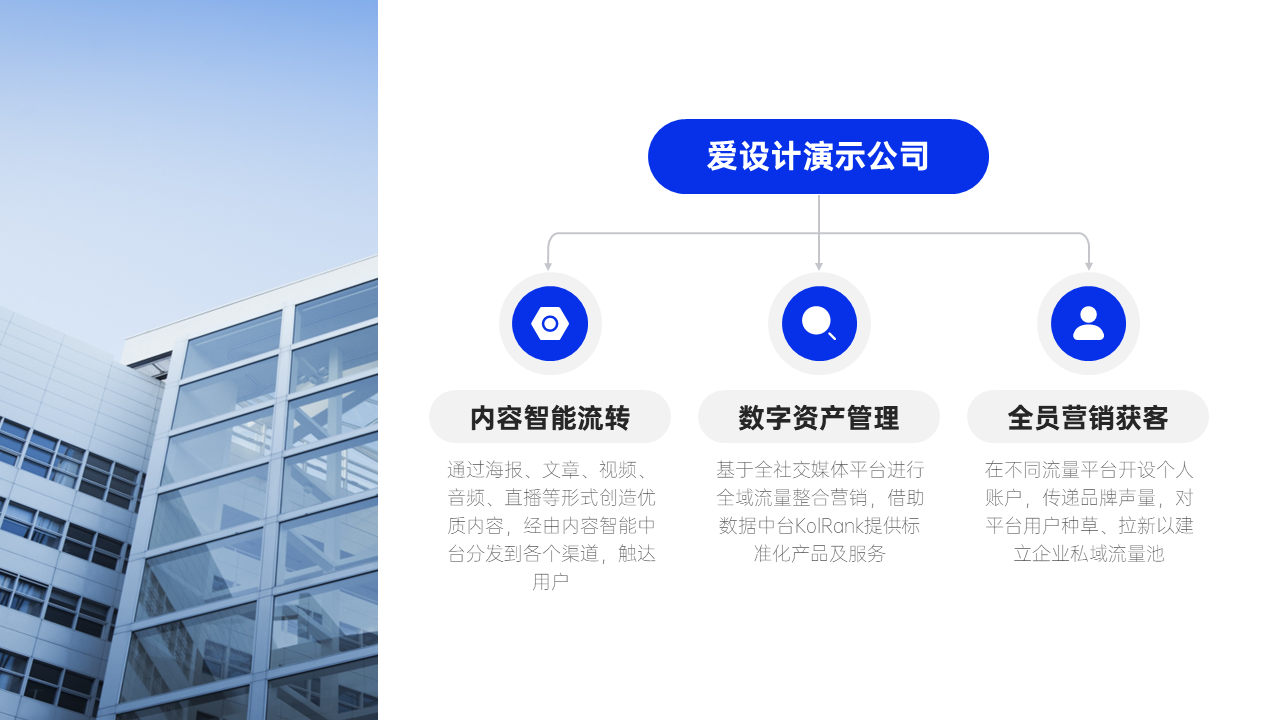 爱设计演示公司

内容智能流转

通过海报、文章、视频、音频、直播等形式创造优质内容，经由内容智能中台分发到各个渠道，触达用户

数字资产管理

基于全社交媒体平台进行全域流量整合营销，借助数据中台KolRank提供标准化产品及服务

全员营销获客

在不同流量平台开设个人账户，传递品牌声量，对平台用户种草、拉新以建立企业私域流量池